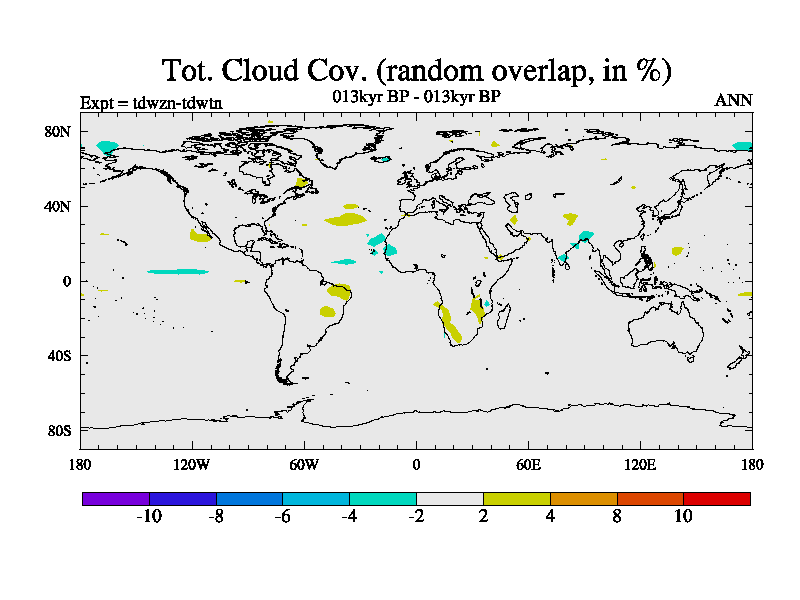 Tot. Cloud Cov. (random overlap, in %)

Expt = tdwzn-tdwtn

013kyr BP - 013kyr BP

ANN

80N

40N

0

40S

80S

180

120W

60W

0

60E

120E

180

-10

-8

-6

-4

-2

2

4

8

10